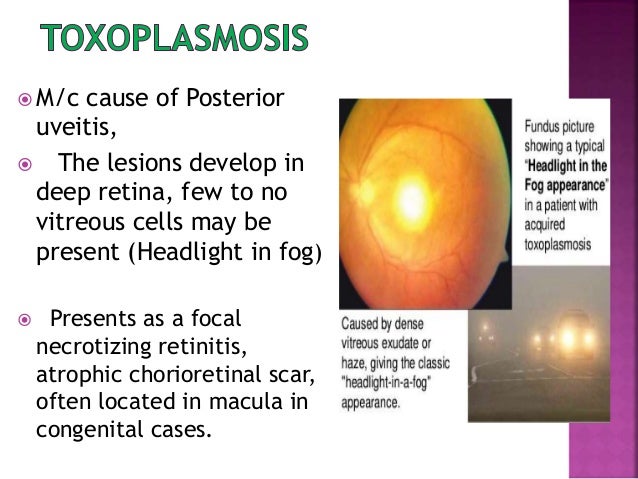 TOXOPLASMOSIS

M/c cause of Posterior uveitis,

The lesions develop in deep retina, few to no vitreous cells may be present (Headlight in fog)

Presents as a focal necrotizing retinitis, atrophic chorioretinal scar, often located in macula in congenital cases.

Fundus picture showing a typical "Headlight in the Fog appearance" in a patient with acquired toxoplasmosis

Caused by dense vitreous exudate or haze, giving the classic "headlight-in-a-fog" appearance.